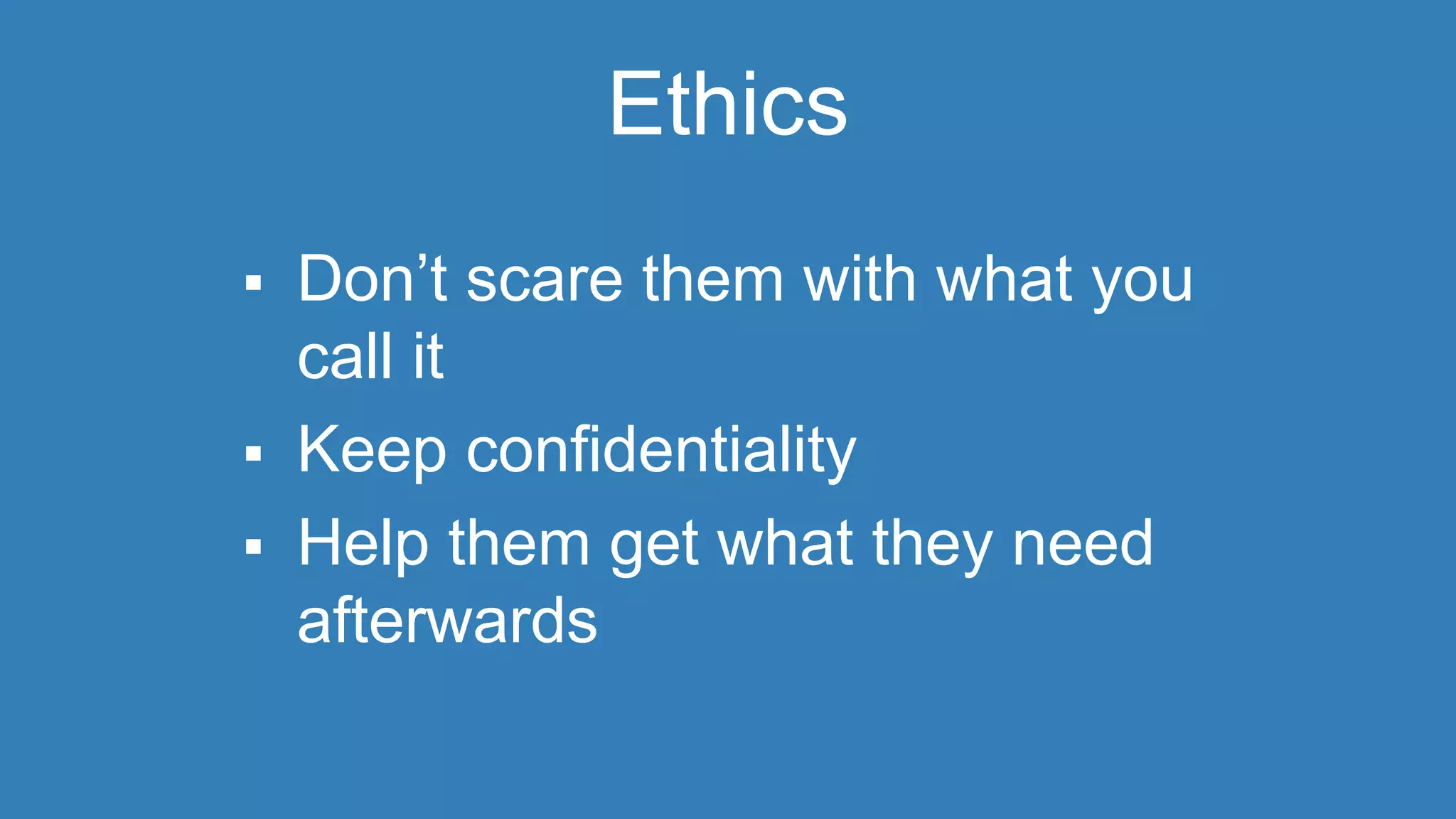 Ethics

▪ Don’t scare them with what you call it
▪ Keep confidentiality
▪ Help them get what they need afterwards